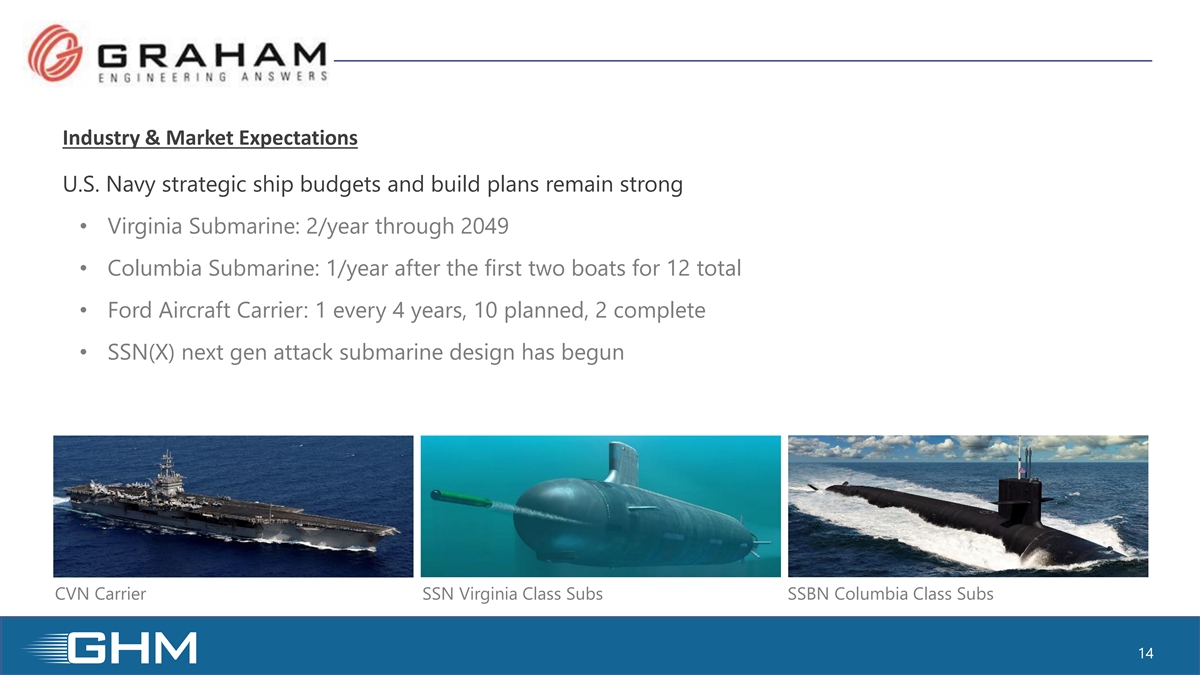 GRAHAM
ENGINEERING ANSWERS

Industry & Market Expectations

U.S. Navy strategic ship budgets and build plans remain strong

• Virginia Submarine: 2/year through 2049

• Columbia Submarine: 1/year after the first two boats for 12 total

• Ford Aircraft Carrier: 1 every 4 years, 10 planned, 2 complete

• SSN(X) next gen attack submarine design has begun

CVN Carrier

SSN Virginia Class Subs

SSBN Columbia Class Subs

GHM

14